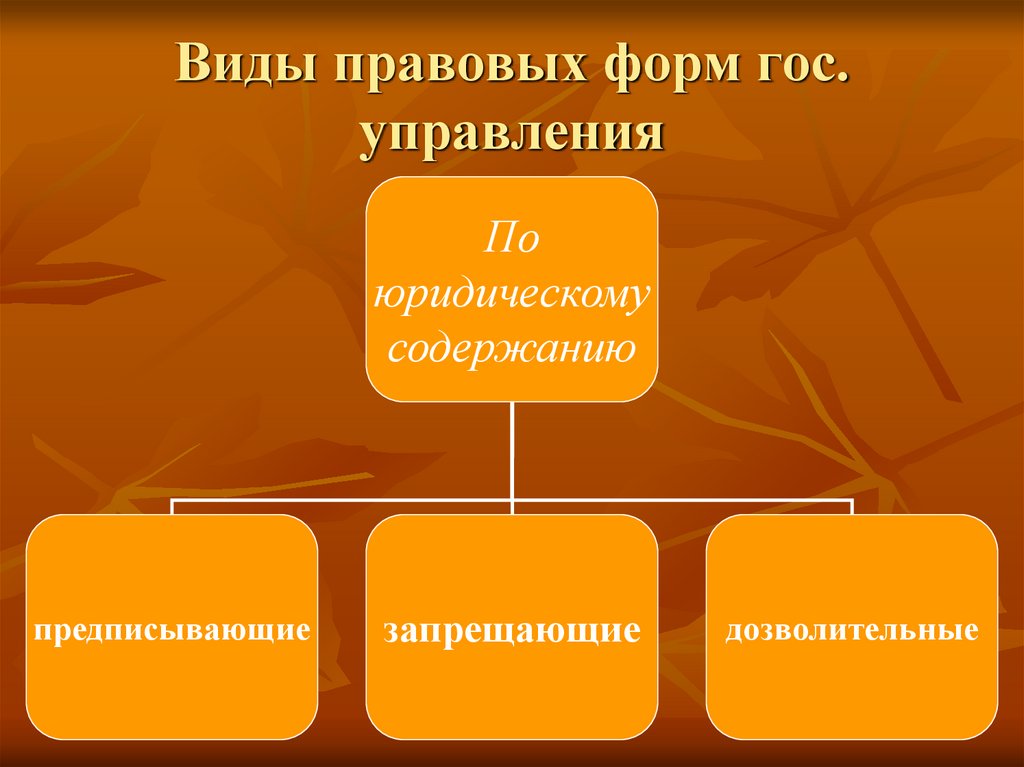 Виды правовых форм гос. управления

По юридическому содержанию

предписывающие

запрещающие

дозволительные